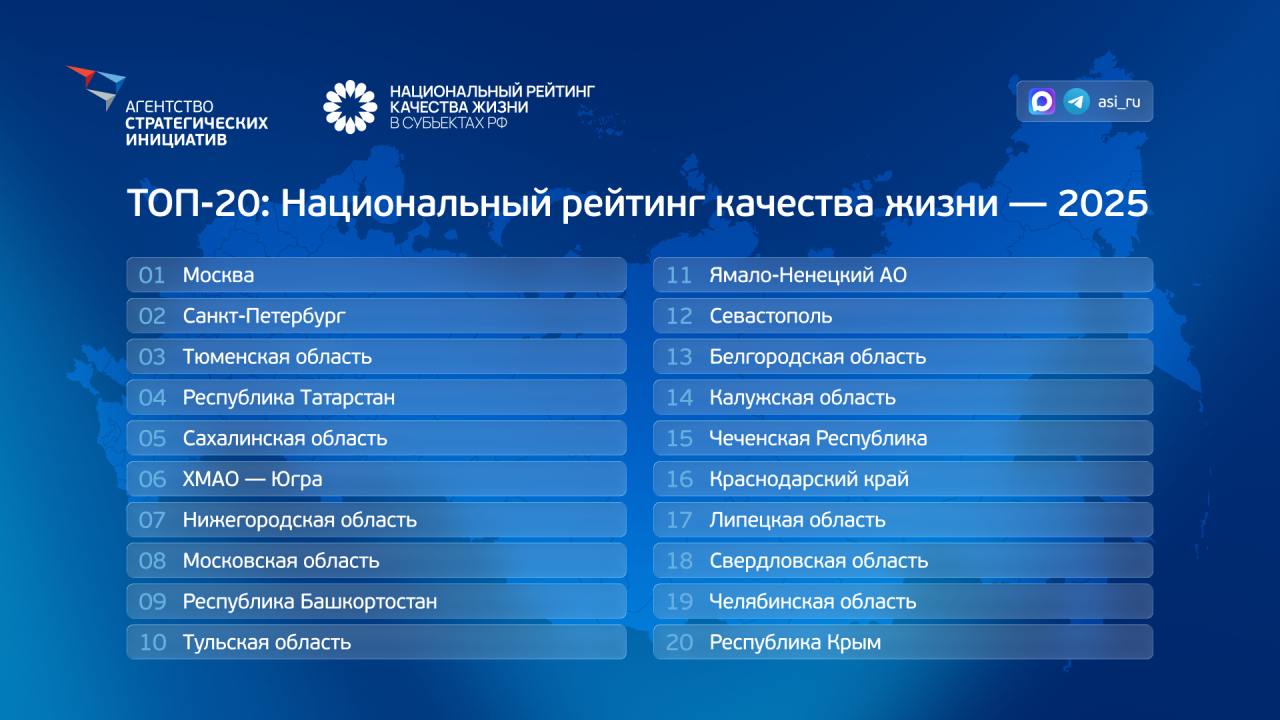 АГЕНТСТВО СТРАТЕГИЧЕСКИХ ИНИЦИАТИВ

НАЦИОНАЛЬНЫЙ РЕЙТИНГ КАЧЕСТВА ЖИЗНИ В СУБЪЕКТАХ РФ

asi_ru

ТОП-20: Национальный рейтинг качества жизни — 2025

01 Москва
02 Санкт-Петербург
03 Тюменская область
04 Республика Татарстан
05 Сахалинская область
06 ХМАО — Югра
07 Нижегородская область
08 Московская область
09 Республика Башкортостан
10 Тульская область

11 Ямало-Ненецкий АО
12 Севастополь
13 Белгородская область
14 Калужская область
15 Чеченская Республика
16 Краснодарский край
17 Липецкая область
18 Свердловская область
19 Челябинская область
20 Республика Крым